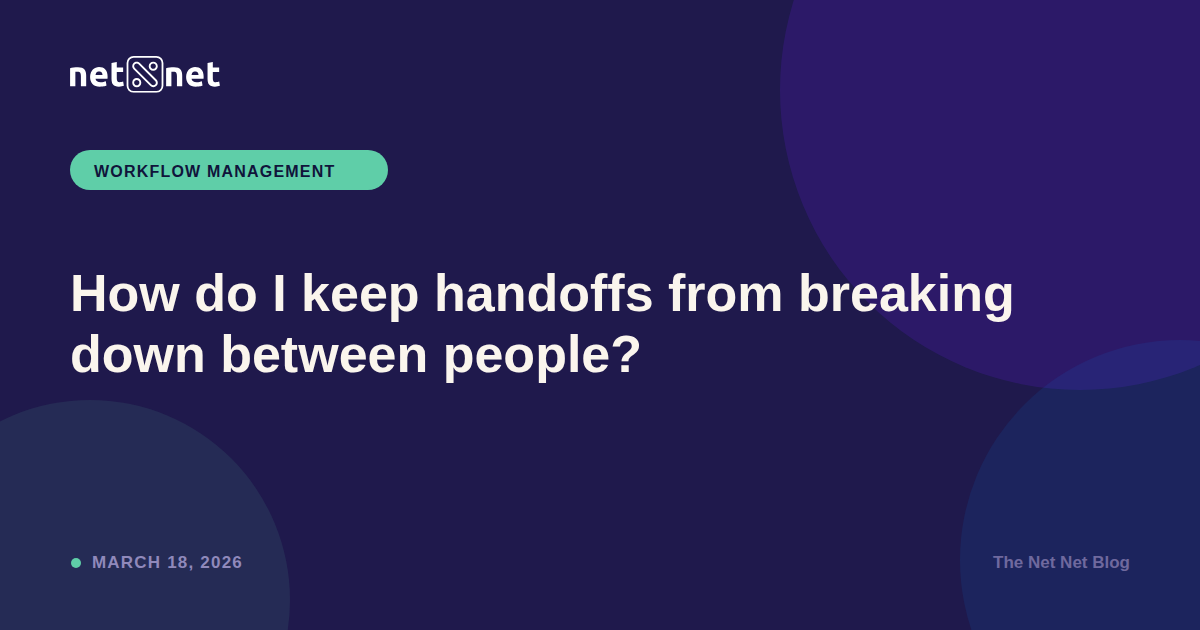 net net

WORKFLOW MANAGEMENT

How do I keep handoffs from breaking down between people?

MARCH 18, 2026

The Net Net Blog